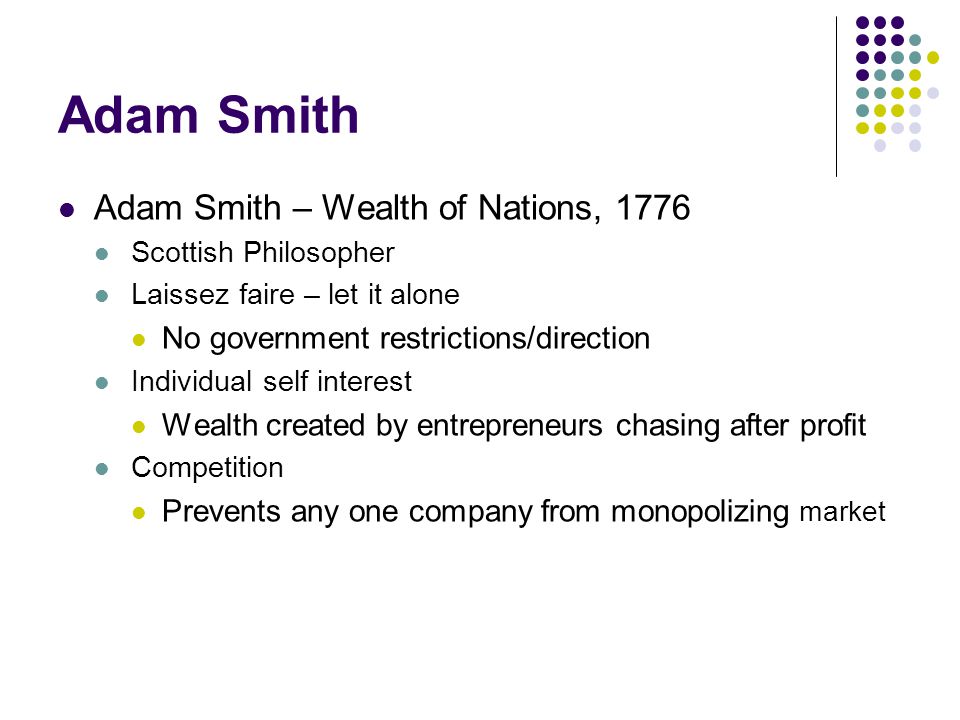 Adam Smith

- Adam Smith – Wealth of Nations, 1776
  - Scottish Philosopher
  - Laissez faire – let it alone
    - No government restrictions/direction
  - Individual self interest
    - Wealth created by entrepreneurs chasing after profit
  - Competition
    - Prevents any one company from monopolizing market